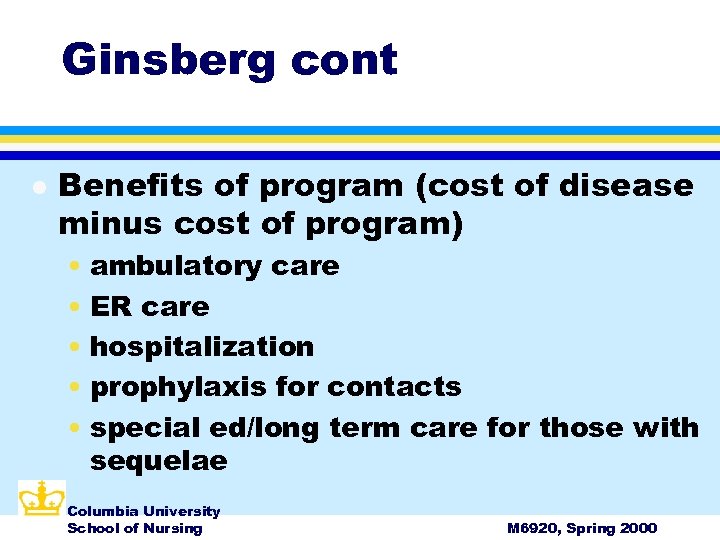 Ginsberg cont

- Benefits of program (cost of disease minus cost of program)
  - ambulatory care
  - ER care
  - hospitalization
  - prophylaxis for contacts
  - special ed/long term care for those with sequelae

Columbia University
School of Nursing

M6920, Spring 2000